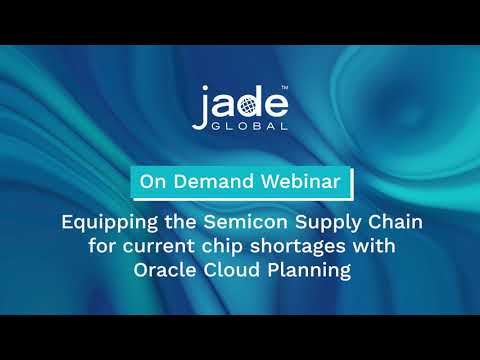 jade™
GLOBAL

On Demand Webinar

Equipping the Semicon Supply Chain for current chip shortages with Oracle Cloud Planning